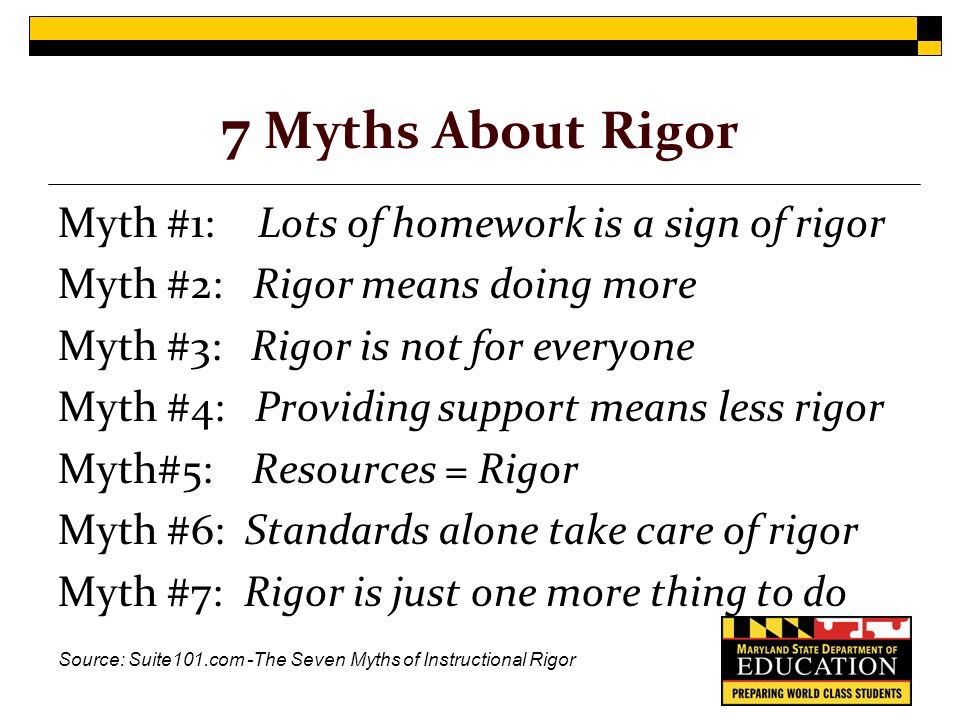 7 Myths About Rigor

Myth #1: Lots of homework is a sign of rigor

Myth #2: Rigor means doing more

Myth #3: Rigor is not for everyone

Myth #4: Providing support means less rigor

Myth#5: Resources = Rigor

Myth #6: Standards alone take care of rigor

Myth #7: Rigor is just one more thing to do

Source: Suite101.com -The Seven Myths of Instructional Rigor

MARYLAND STATE DEPARTMENT OF EDUCATION PREPARING WORLD CLASS STUDENTS